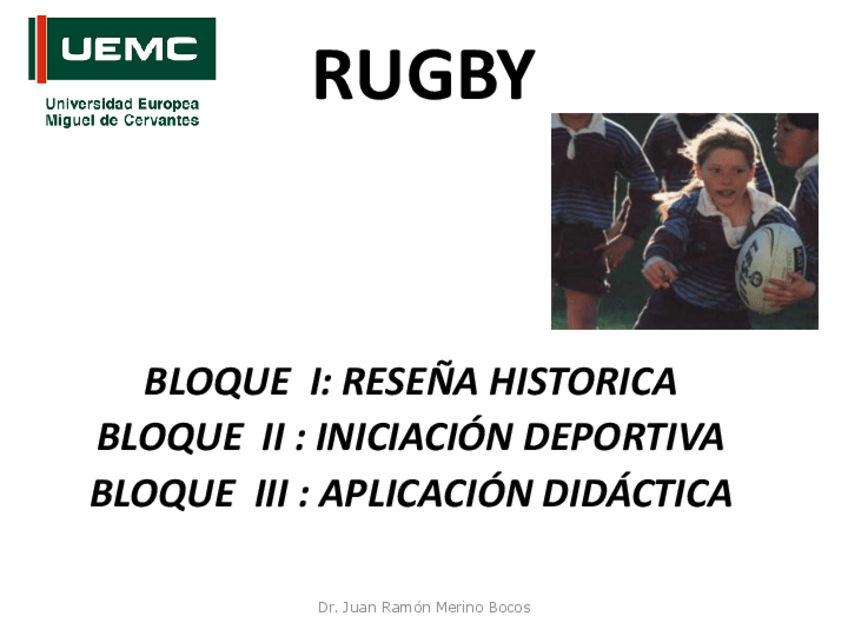 UEMC
Universidad Europea
Miguel de Cervantes

RUGBY

BLOQUE I: RESEÑA HISTORICA
BLOQUE II : INICIACIÓN DEPORTIVA
BLOQUE III : APLICACIÓN DIDÁCTICA

Dr. Juan Ramón Merino Bocos